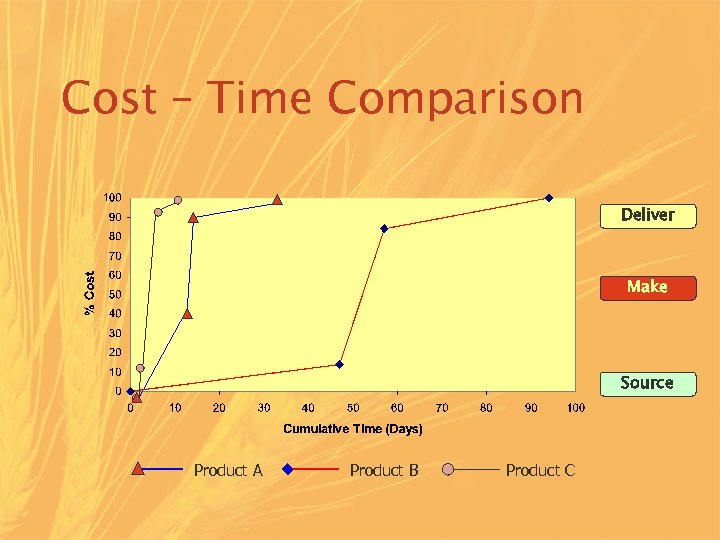 Cost – Time Comparison

100
90
80
70
60
50
40
30
20
10
0

% Cost

0 10 20 30 40 50 60 70 80 90 100

Cumulative Time (Days)

Deliver

Make

Source

Product A
Product B
Product C